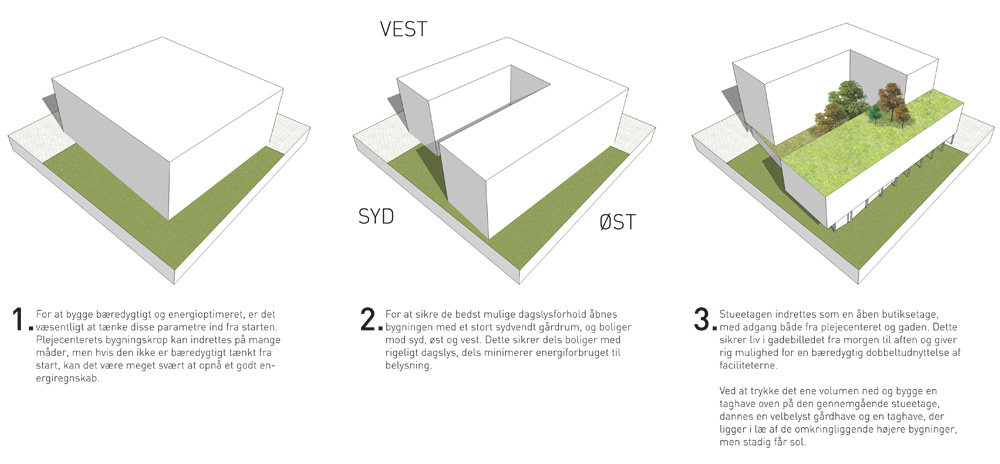 VEST

SYD

ØST

1. For at bygge bæredygtigt og energioptimeret, er det væsentligt at tænke disse parametre ind fra starten. Plejecenterets bygningskrop kan indrettes på mange måder, men hvis den ikke er bæredygtigt tænkt fra start, kan det være meget svært at opnå et godt energiregnskab.

2. For at sikre de bedst mulige dagslysforhold åbnes bygningen med et stort sydvendt gårdrum, og boliger mod syd, øst og vest. Dette sikrer dels boliger med rigeligt dagslys, dels minimerer energiforbruget til belysning.

3. Stueetagen indrettes som en åben butiksetage, med adgang både fra plejecenteret og gaden. Dette sikrer liv i gadebilledet fra morgen til aften og giver rig mulighed for en bæredygtig dobbeltudnyttelse af faciliteterne.

Ved at trykke det ene volumen ned og bygge en taghave oven på den gennemgående stueetage, dannes en velbelyst gårdhave og en taghave, der ligger i læ af de omkringliggende højere bygninger, men stadig får sol.